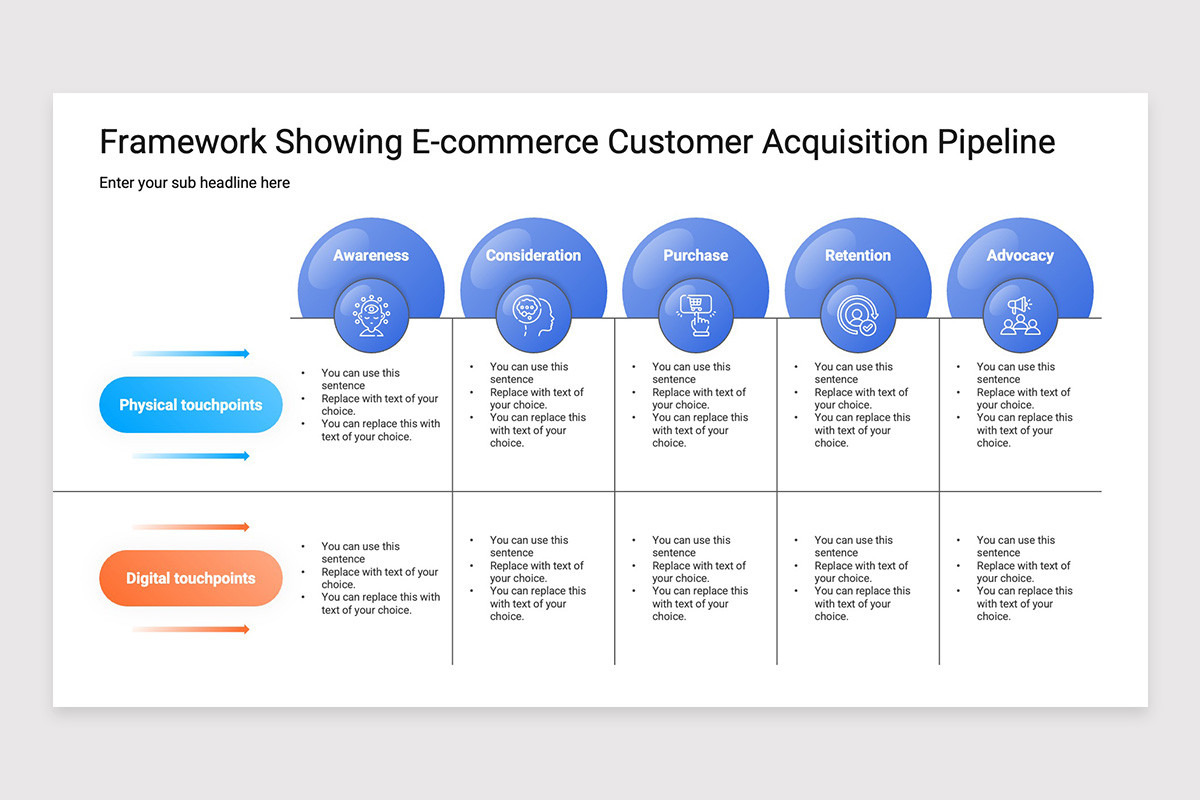 Framework Showing E-commerce Customer Acquisition Pipeline

Enter your sub headline here

| | Awareness | Consideration | Purchase | Retention | Advocacy |
|---|---|---|---|---|---|
| Physical touchpoints | • You can use this sentence • Replace with text of your choice. • You can replace this with text of your choice. | • You can use this sentence • Replace with text of your choice. • You can replace this with text of your choice. | • You can use this sentence • Replace with text of your choice. • You can replace this with text of your choice. | • You can use this sentence • Replace with text of your choice. • You can replace this with text of your choice. | • You can use this sentence • Replace with text of your choice. • You can replace this with text of your choice. |
| Digital touchpoints | • You can use this sentence • Replace with text of your choice. • You can replace this with text of your choice. | • You can use this sentence • Replace with text of your choice. • You can replace this with text of your choice. | • You can use this sentence • Replace with text of your choice. • You can replace this with text of your choice. | • You can use this sentence • Replace with text of your choice. • You can replace this with text of your choice. | • You can use this sentence • Replace with text of your choice. • You can replace this with text of your choice. |